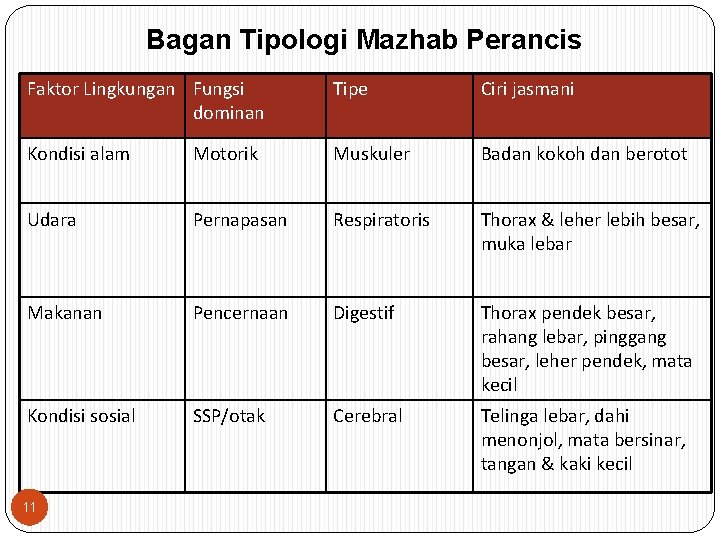 Bagan Tipologi Mazhab Perancis

| Faktor Lingkungan | Fungsi dominan | Tipe | Ciri jasmani |
|---|---|---|---|
| Kondisi alam | Motorik | Muskuler | Badan kokoh dan berotot |
| Udara | Pernapasan | Respiratoris | Thorax & leher lebih besar, muka lebar |
| Makanan | Pencernaan | Digestif | Thorax pendek besar, rahang lebar, pinggang besar, leher pendek, mata kecil |
| Kondisi sosial | SSP/otak | Cerebral | Telinga lebar, dahi menonjol, mata bersinar, tangan & kaki kecil |

11